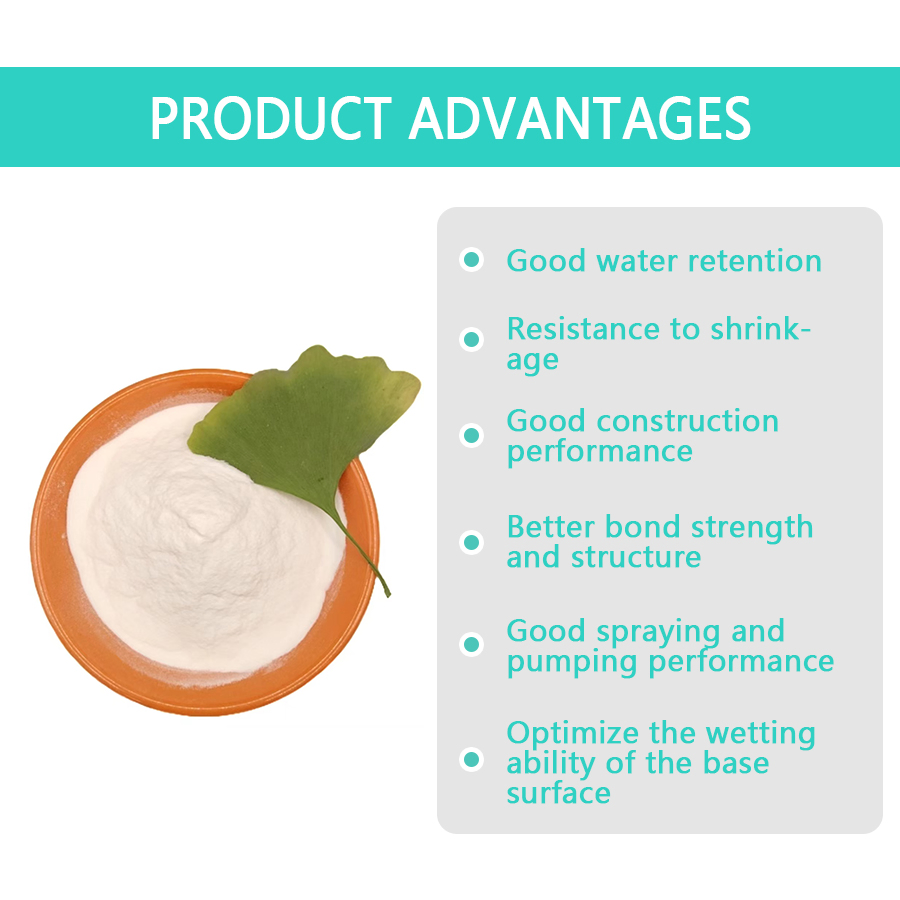 PRODUCT ADVANTAGES

Good water retention

Resistance to shrinkage

Good construction performance

Better bond strength and structure

Good spraying and pumping performance

Optimize the wetting ability of the base surface